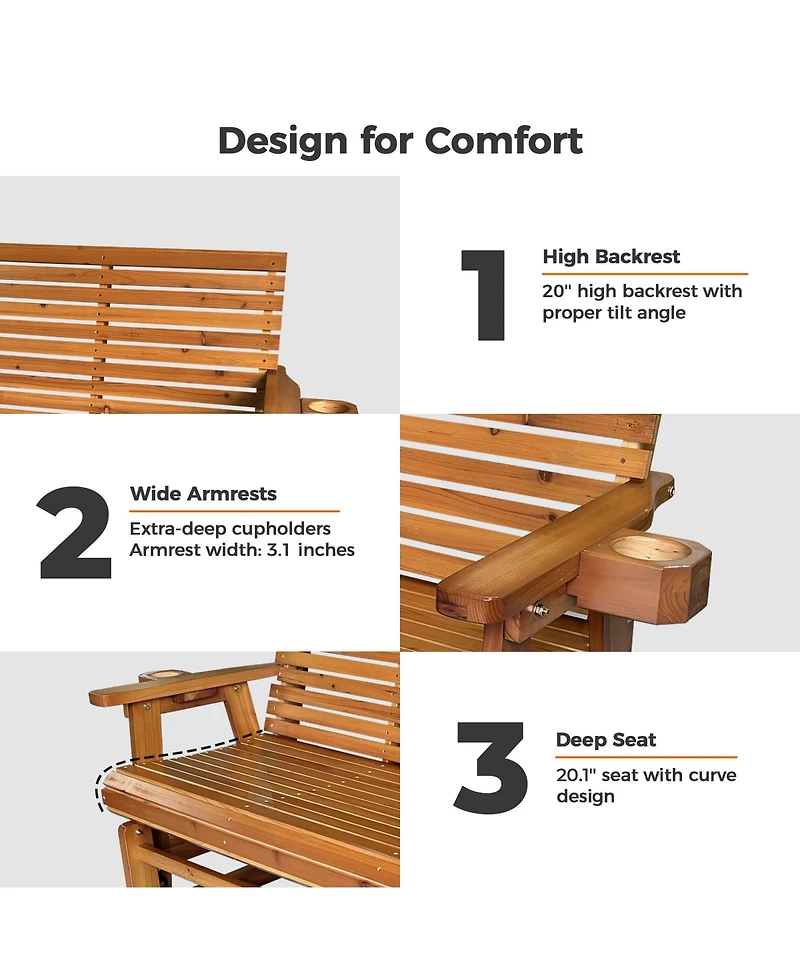 Design for Comfort

1

High Backrest

20" high backrest with proper tilt angle

2

Wide Armrests

Extra-deep cupholders
Armrest width: 3.1 inches

3

Deep Seat

20.1" seat with curve design